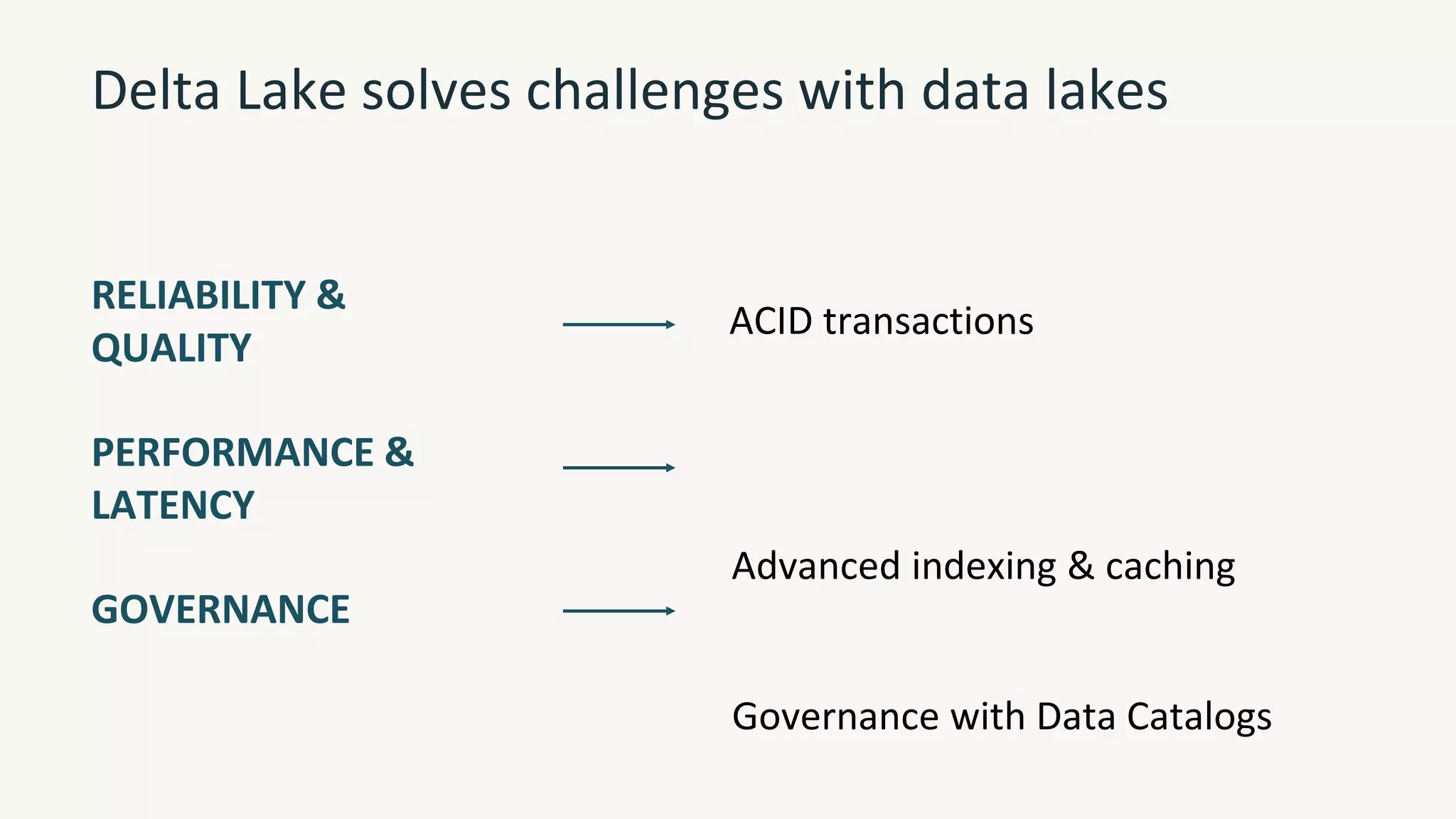 Delta Lake solves challenges with data lakes

RELIABILITY & QUALITY

PERFORMANCE & LATENCY

GOVERNANCE

ACID transactions

Advanced indexing & caching

Governance with Data Catalogs